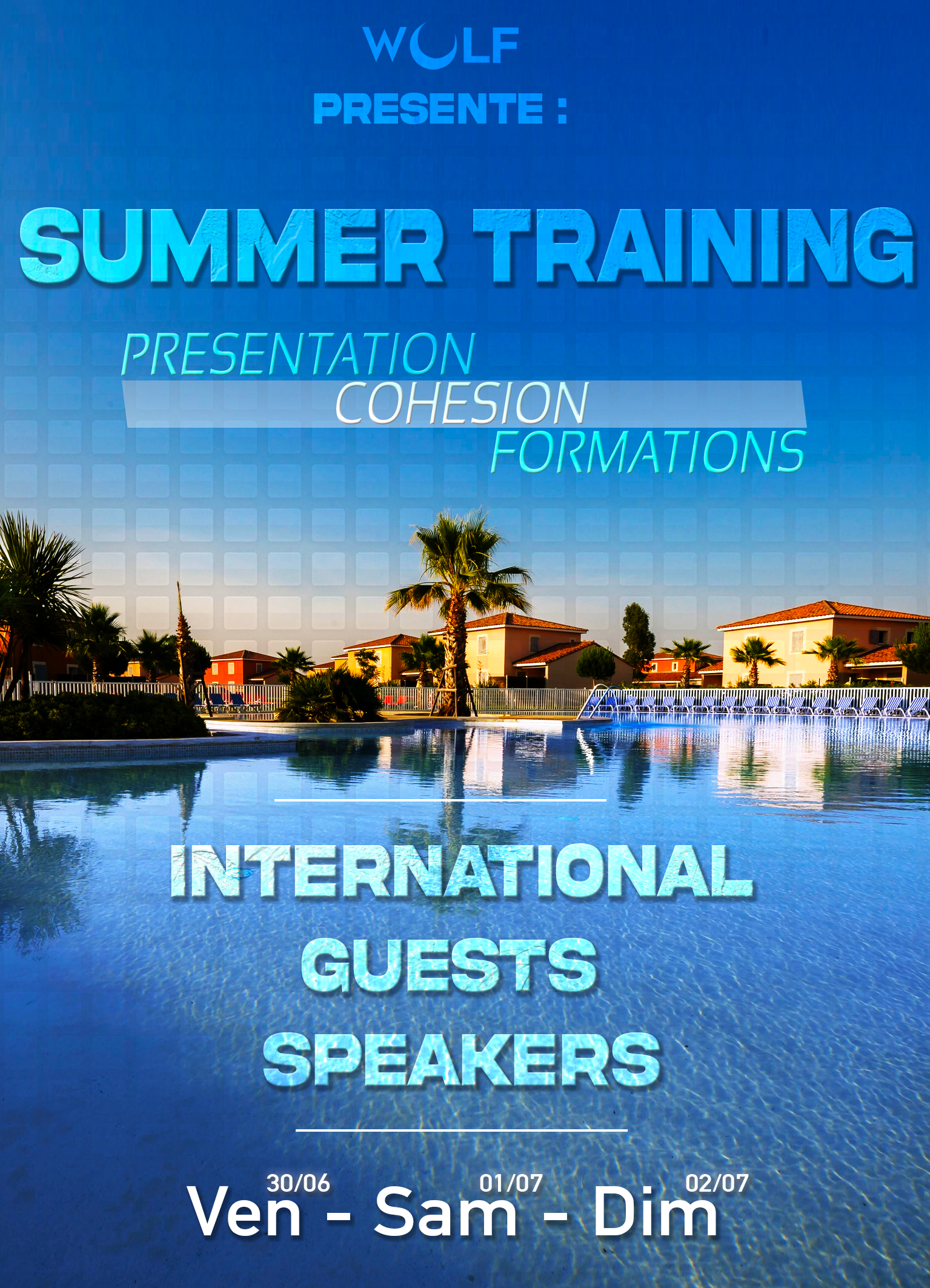 WOLF

PRESENTE :

SUMMER TRAINING

PRESENTATION
COHESION
FORMATIONS

INTERNATIONAL
GUESTS
SPEAKERS

30/06 01/07 02/07
Ven - Sam - Dim